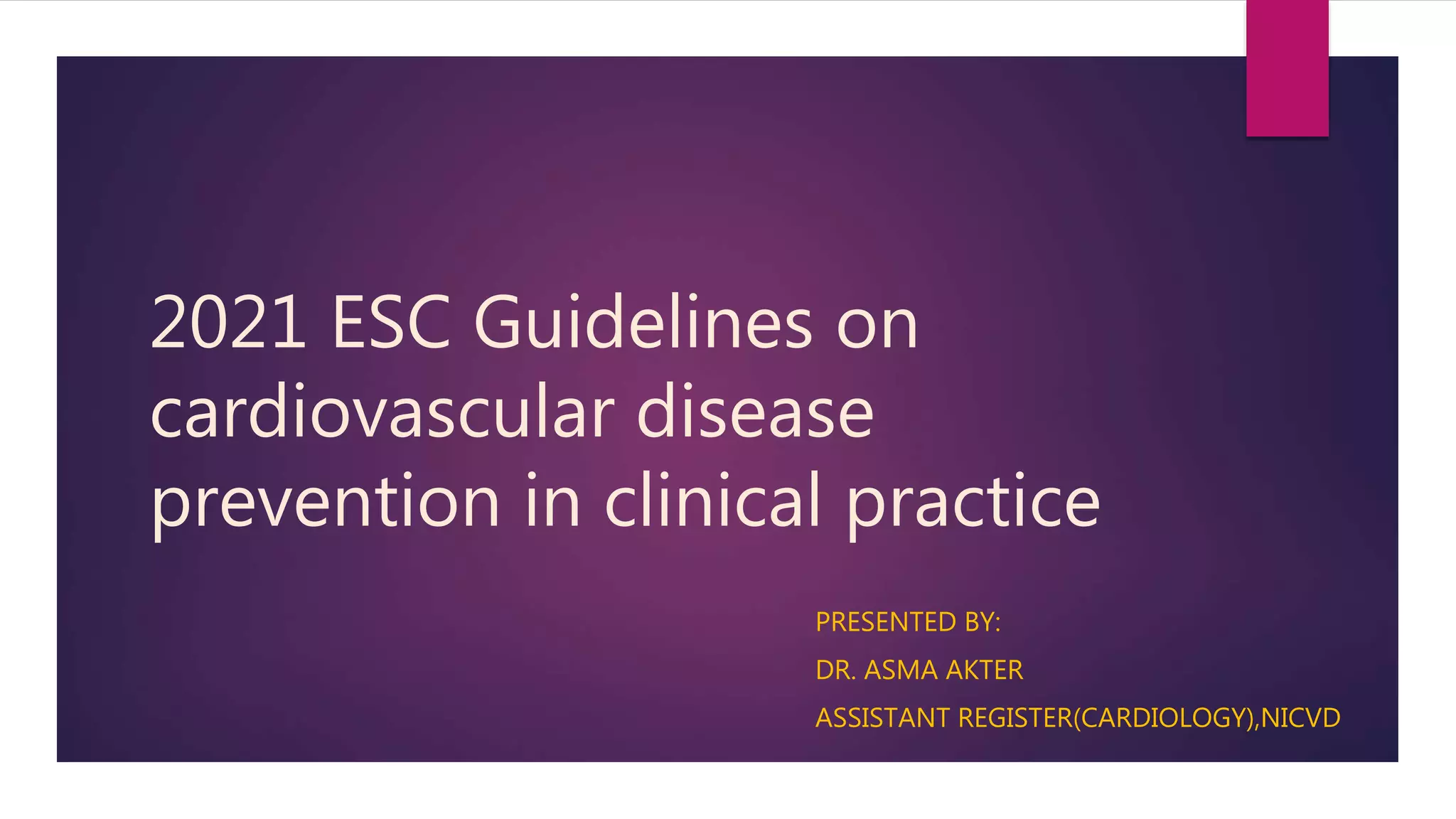 2021 ESC Guidelines on cardiovascular disease prevention in clinical practice

PRESENTED BY:

DR. ASMA AKTER

ASSISTANT REGISTER(CARDIOLOGY),NICVD